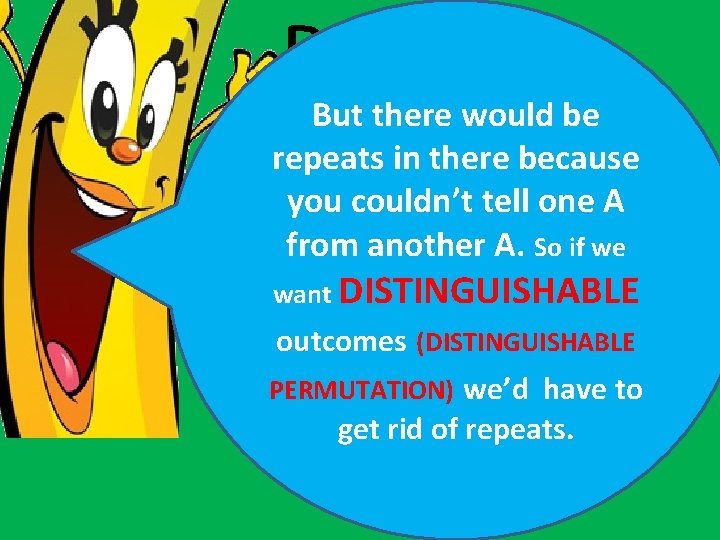 But there would be repeats in there because you couldn't tell one A from another A. So if we want DISTINGUISHABLE outcomes (DISTINGUISHABLE PERMUTATION) we'd have to get rid of repeats.